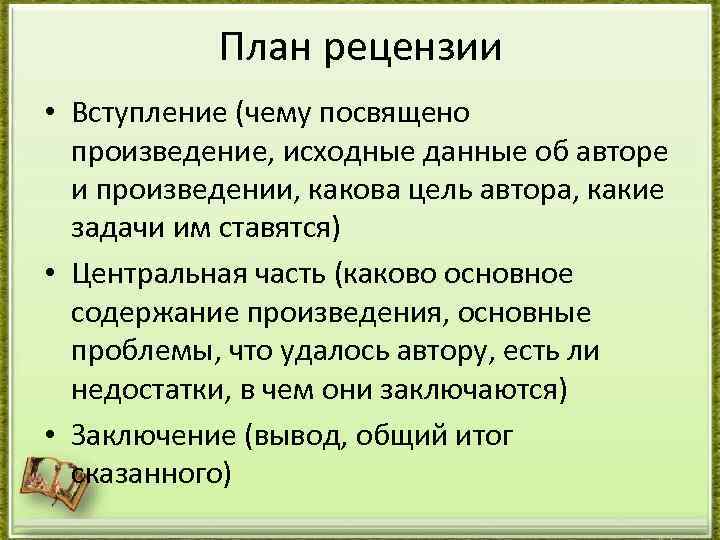 План рецензии

• Вступление (чему посвящено произведение, исходные данные об авторе и произведении, какова цель автора, какие задачи им ставятся)
• Центральная часть (каково основное содержание произведения, основные проблемы, что удалось автору, есть ли недостатки, в чем они заключаются)
• Заключение (вывод, общий итог сказанного)